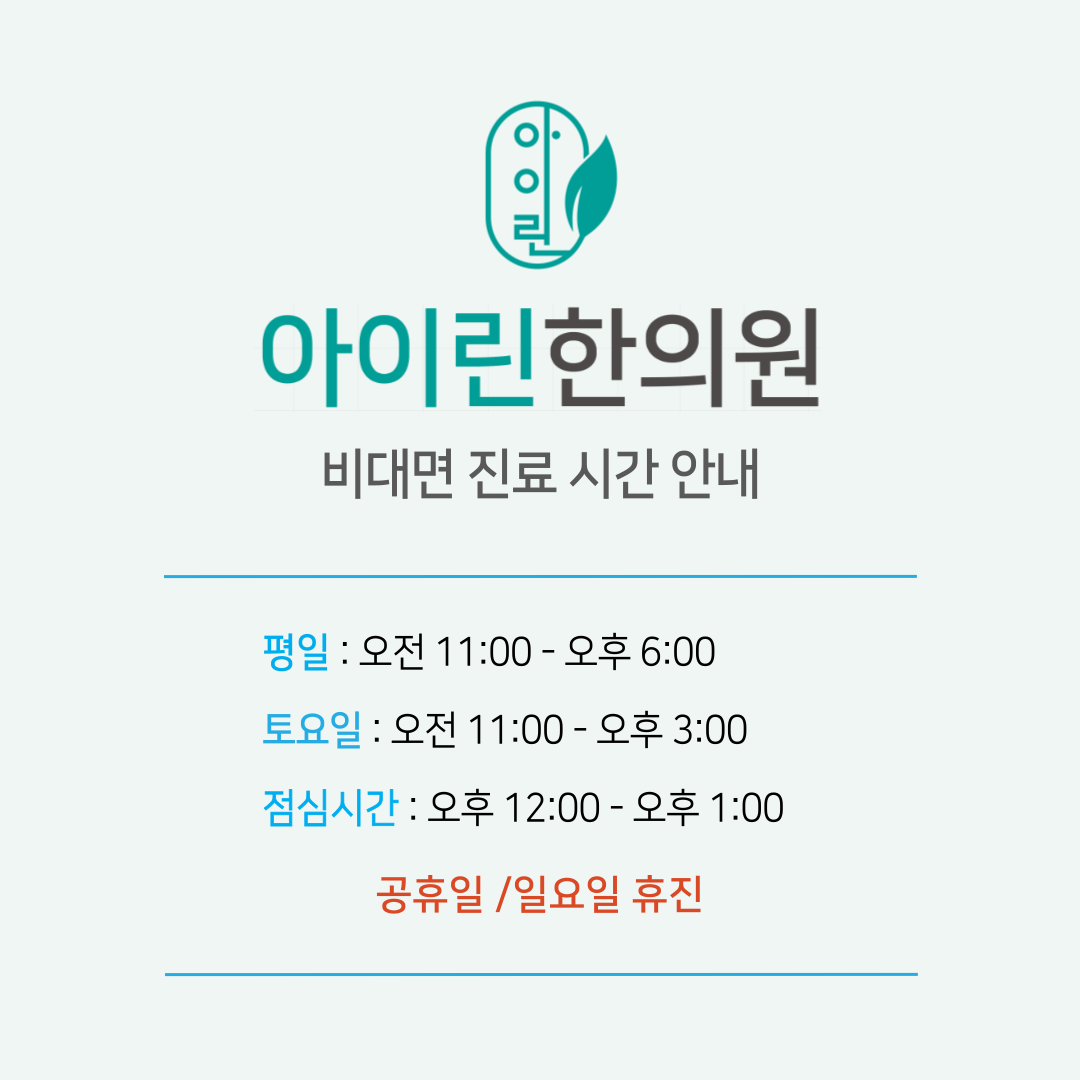 아이린

아이린한의원

비대면 진료 시간 안내

평일 : 오전 11:00 - 오후 6:00

토요일 : 오전 11:00 - 오후 3:00

점심시간 : 오후 12:00 - 오후 1:00

공휴일 /일요일 휴진